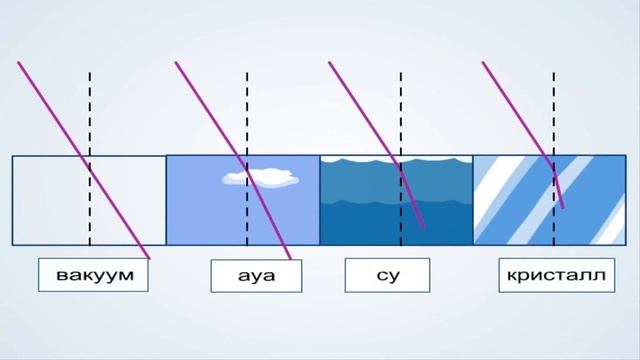 вакуум

ауа

су

кристалл